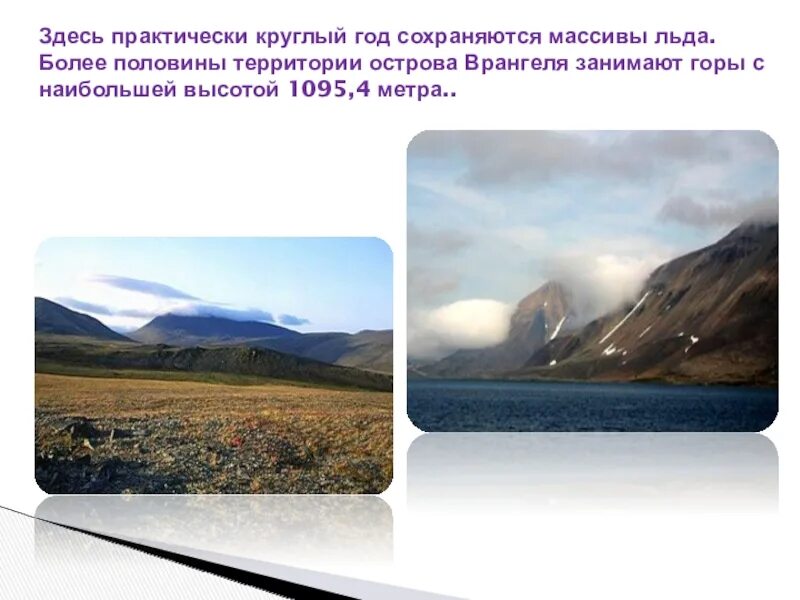 Здесь практически круглый год сохраняются массивы льда. Более половины территории острова Врангеля занимают горы с наибольшей высотой 1095,4 метра..